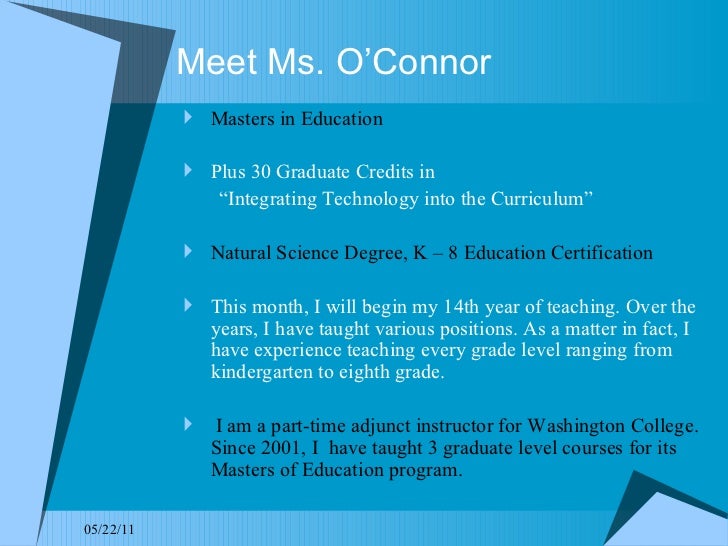 Meet Ms. O’Connor

Masters in Education

Plus 30 Graduate Credits in
“Integrating Technology into the Curriculum”

Natural Science Degree, K – 8 Education Certification

This month, I will begin my 14th year of teaching. Over the years, I have taught various positions. As a matter in fact, I have experience teaching every grade level ranging from kindergarten to eighth grade.

I am a part-time adjunct instructor for Washington College. Since 2001, I have taught 3 graduate level courses for its Masters of Education program.

05/22/11